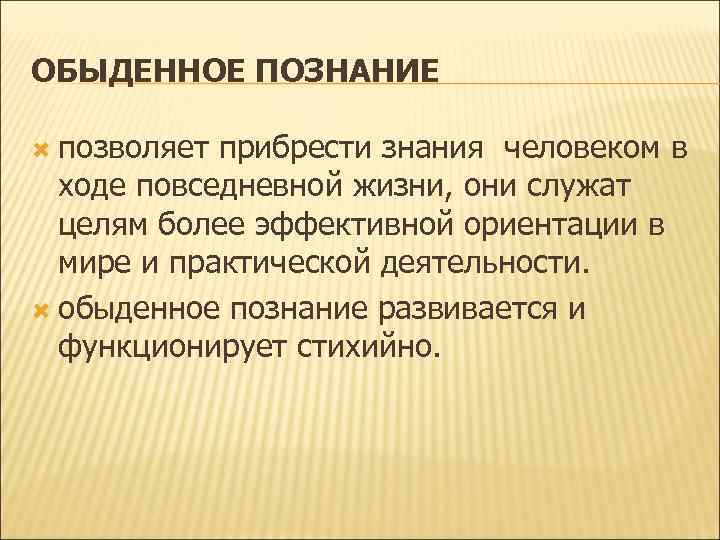 ОБЫДЕННОЕ ПОЗНАНИЕ

позволяет прибрести знания человеком в ходе повседневной жизни, они служат целям более эффективной ориентации в мире и практической деятельности.

обыденное познание развивается и функционирует стихийно.